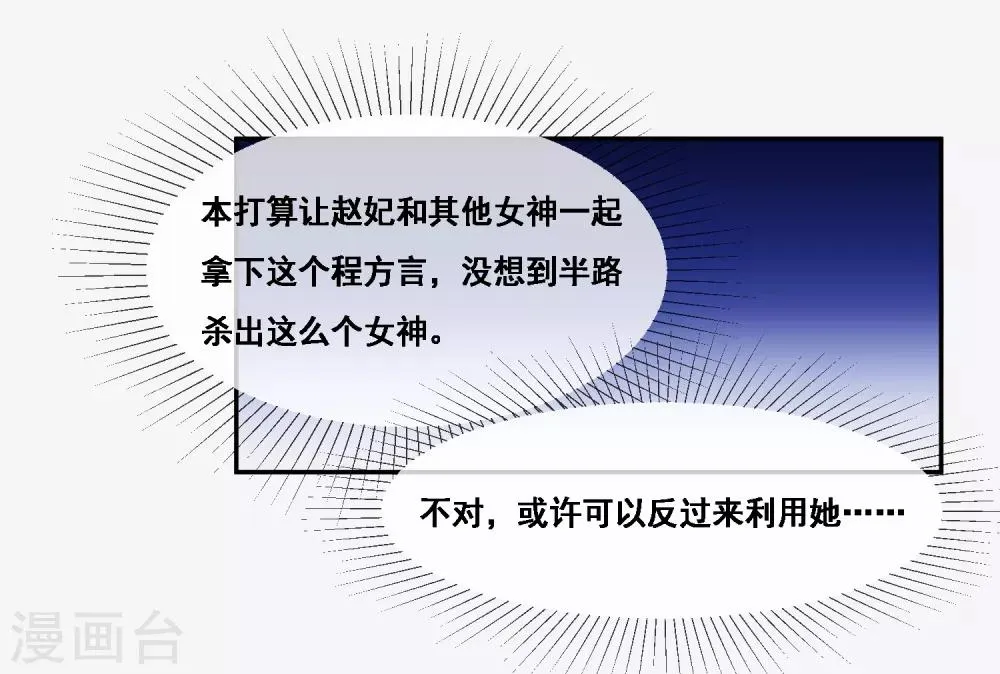 本打算让赵妃和其他女神一起拿下这个程方言，没想到半路杀出这么个女神。

不对，或许可以反过来利用她……

漫画台